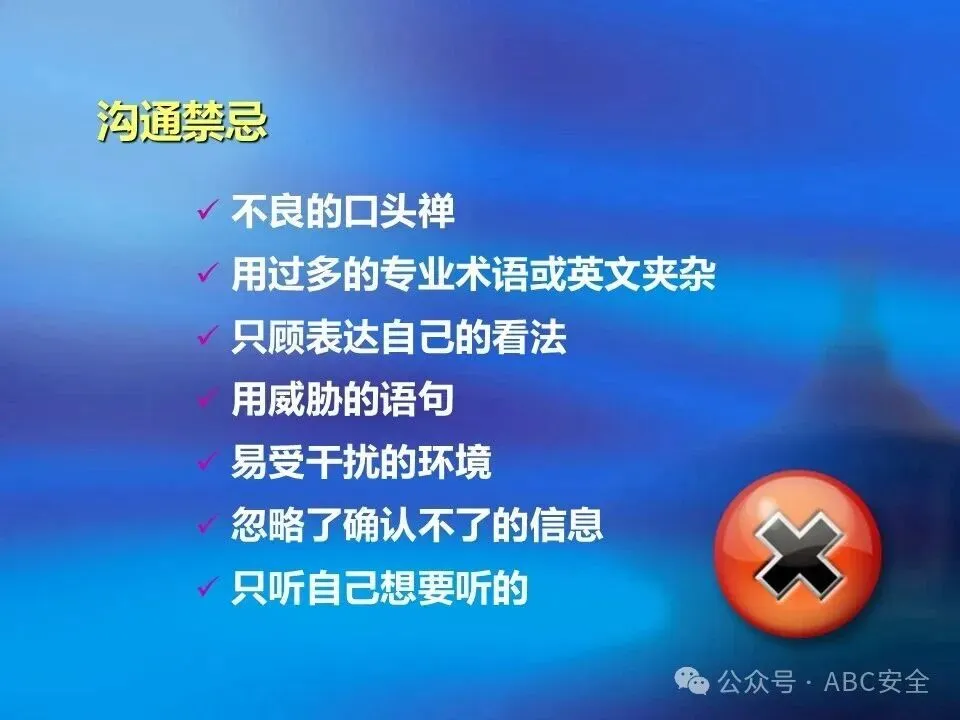 沟通禁忌

✓ 不良的口头禅
✓ 用过多的专业术语或英文夹杂
✓ 只顾表达自己的看法
✓ 用威胁的语句
✓ 易受干扰的环境
✓ 忽略了确认不了的信息
✓ 只听自己想要听的

公众号 · ABC安全